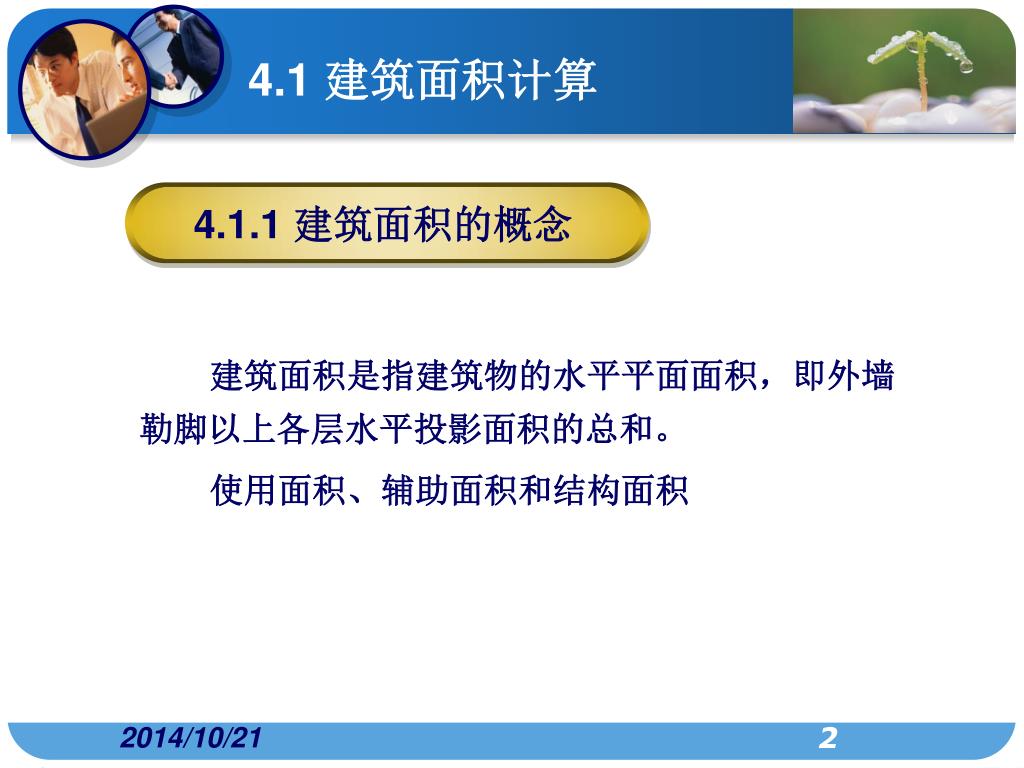 4.1 建筑面积计算

4.1.1 建筑面积的概念

建筑面积是指建筑物的水平平面面积，即外墙勒脚以上各层水平投影面积的总和。

使用面积、辅助面积和结构面积

2014/10/21

2